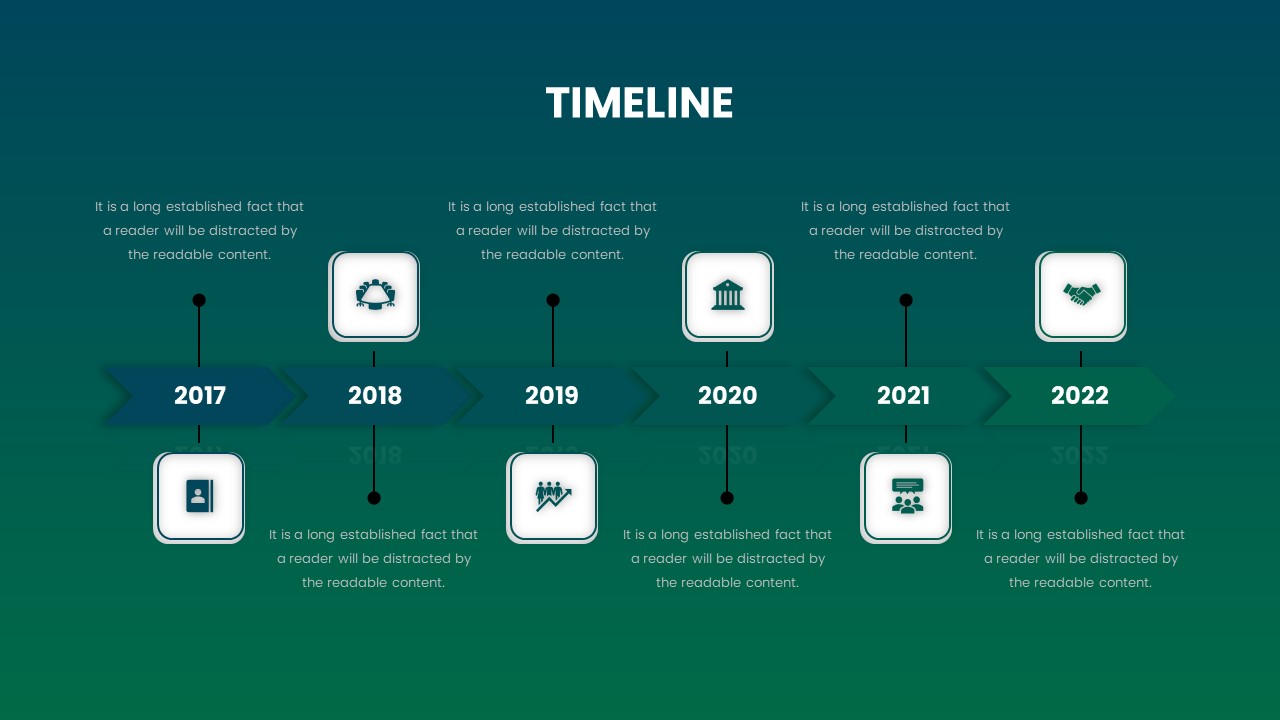 TIMELINE

It is a long established fact that a reader will be distracted by the readable content.

It is a long established fact that a reader will be distracted by the readable content.

It is a long established fact that a reader will be distracted by the readable content.

2017

2018

2019

2020

2021

2022

It is a long established fact that a reader will be distracted by the readable content.

It is a long established fact that a reader will be distracted by the readable content.

It is a long established fact that a reader will be distracted by the readable content.